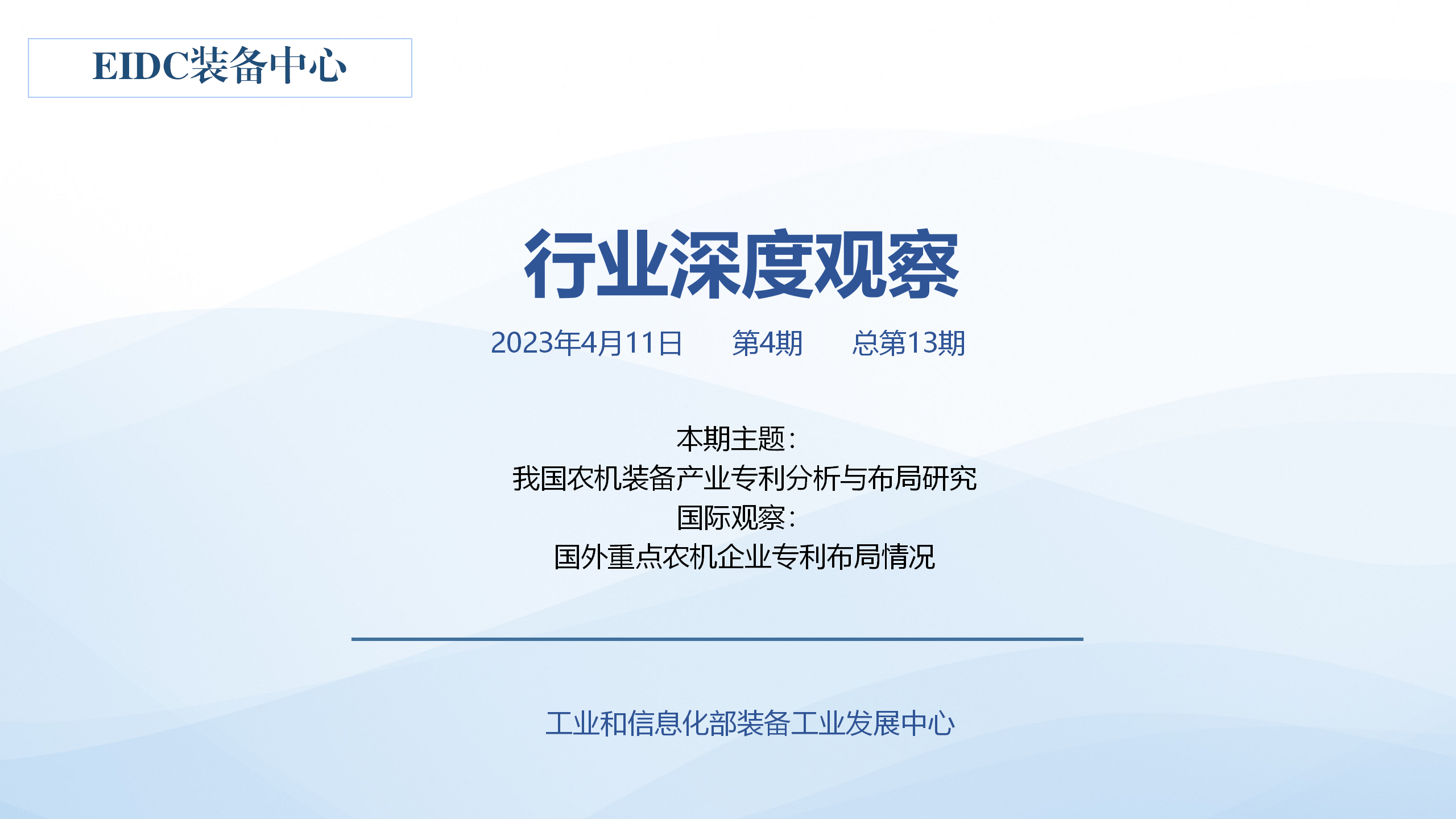 EIDC装备中心

行业深度观察

2023年4月11日　第4期　总第13期

本期主题：
我国农机装备产业专利分析与布局研究
国际观察：
国外重点农机企业专利布局情况

工业和信息化部装备工业发展中心